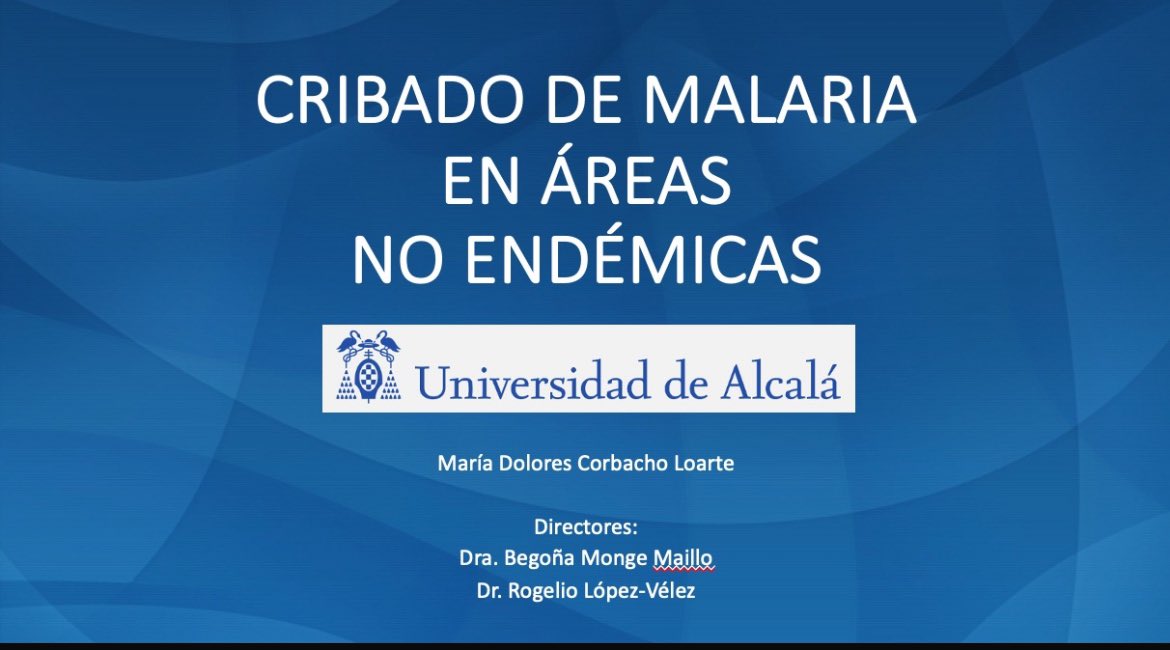 CRIBADO DE MALARIA
EN ÁREAS
NO ENDÉMICAS

Universidad de Alcalá

María Dolores Corbacho Loarte

Directores:
Dra. Begoña Monge Maillo
Dr. Rogelio López-Vélez